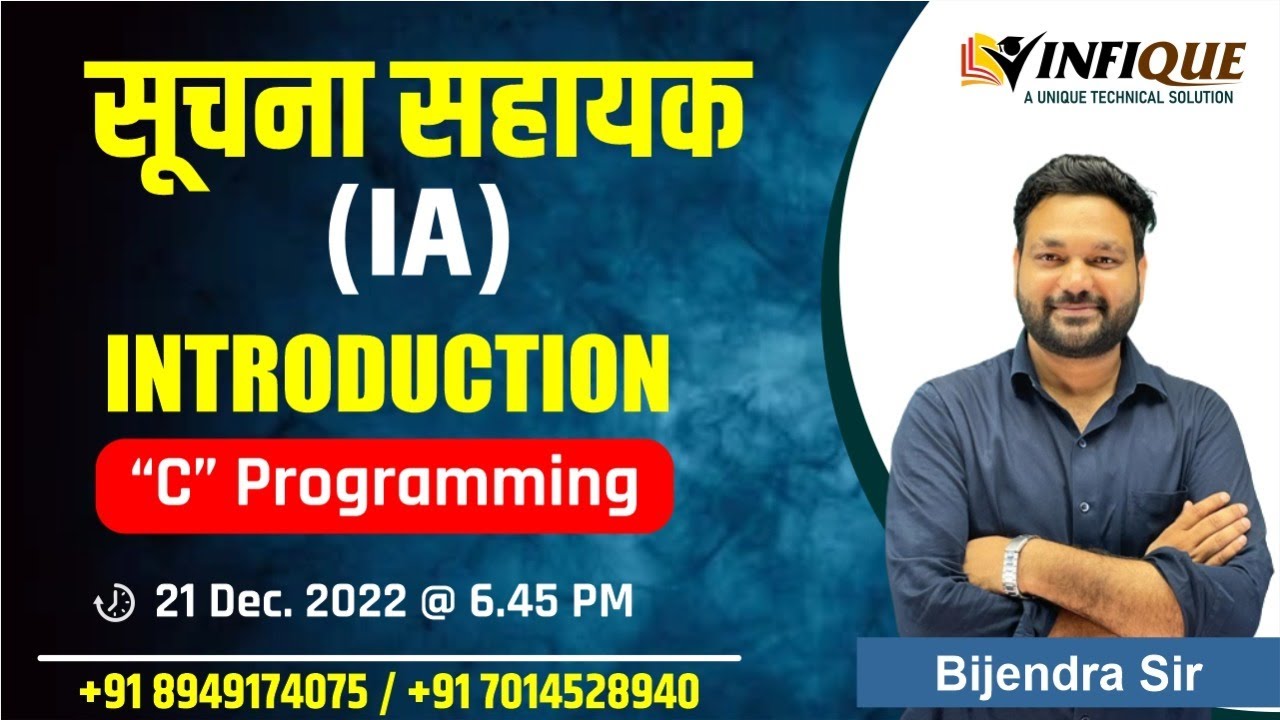 सूचना सहायक
(IA)
INTRODUCTION
"C" Programming

21 Dec. 2022 @ 6.45 PM

+91 8949174075 / +91 7014528940

INFIQUE
A UNIQUE TECHNICAL SOLUTION

Bijendra Sir